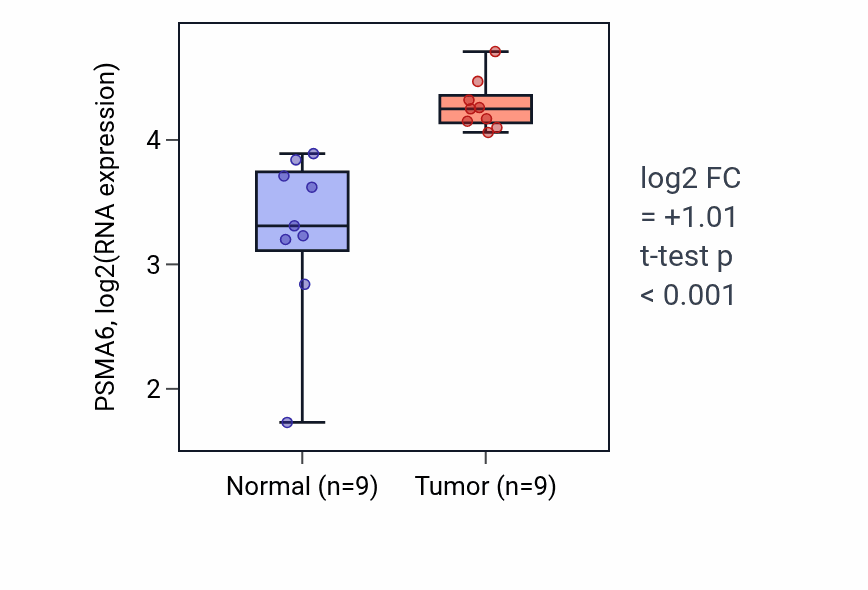 PSMA6, log2(RNA expression)

4
3
2

Normal (n=9)
Tumor (n=9)

log2 FC
= +1.01
t-test p
< 0.001